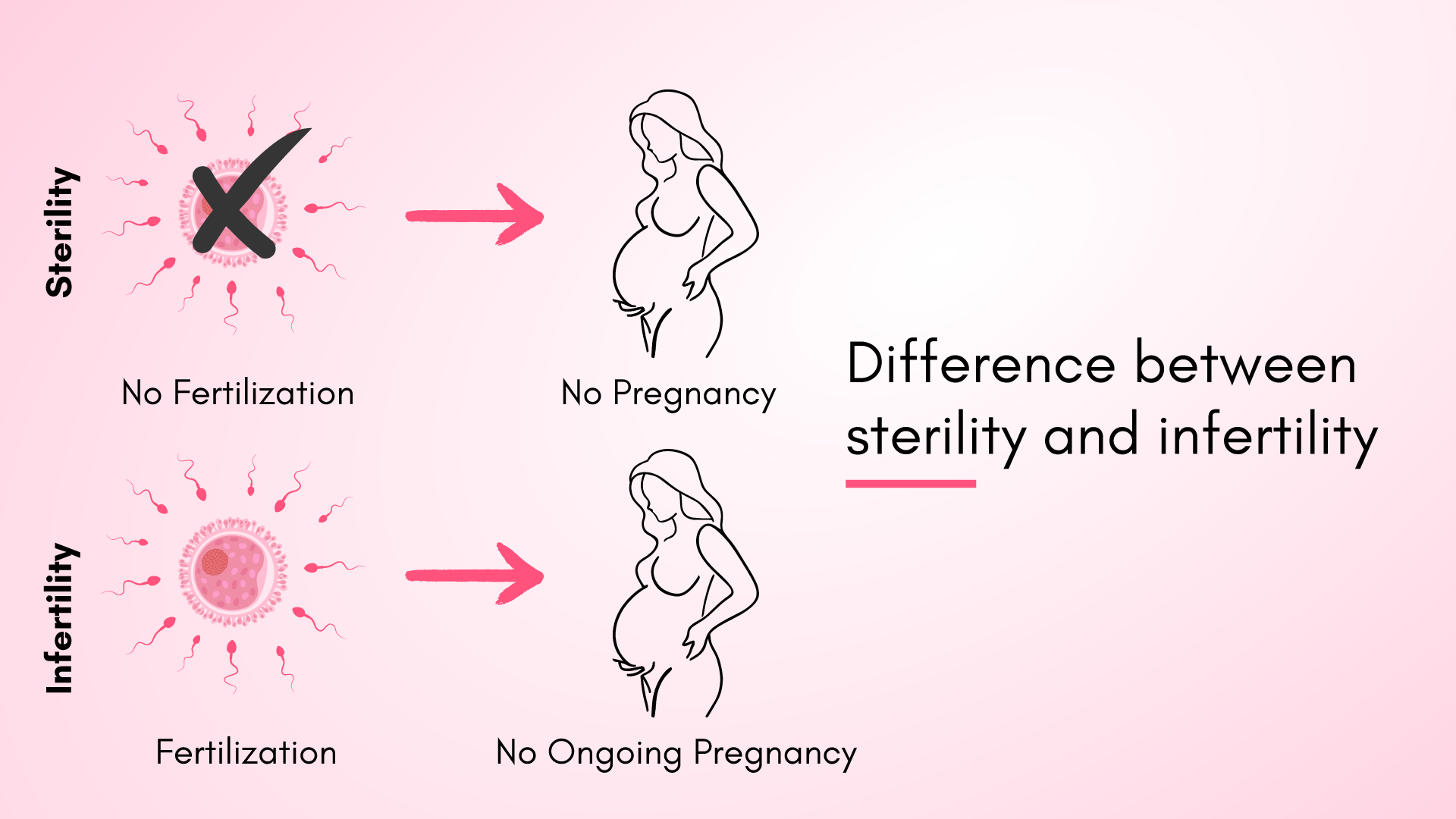 Sterility

No Fertilization

No Pregnancy

Infertility

Fertilization

No Ongoing Pregnancy

Difference between sterility and infertility